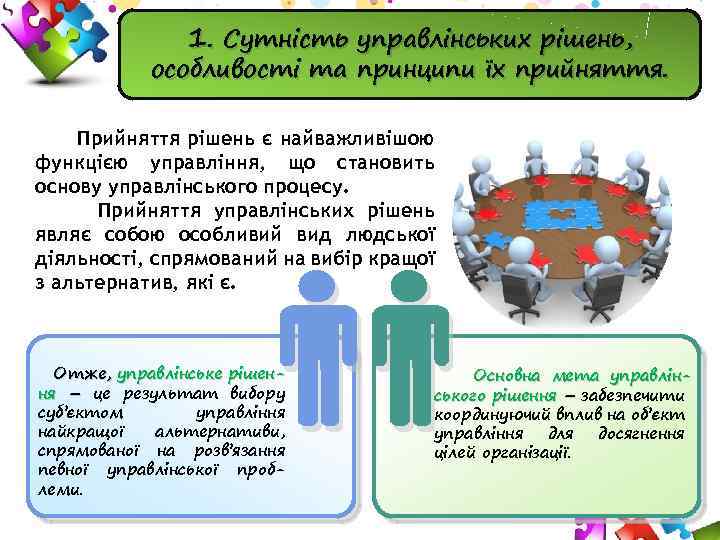 1. Сутність управлінських рішень, особливості та принципи їх прийняття.

Прийняття рішень є найважливішою функцією управління, що становить основу управлінського процесу.

Прийняття управлінських рішень являє собою особливий вид людської діяльності, спрямований на вибір кращої з альтернатив, які є.

Отже, управлінське рішення – це результат вибору суб'єктом управління найкращої альтернативи, спрямованої на розв'язання певної управлінської проблеми.

Основна мета управлінського рішення – забезпечити координуючий вплив на об'єкт управління для досягнення цілей організації.